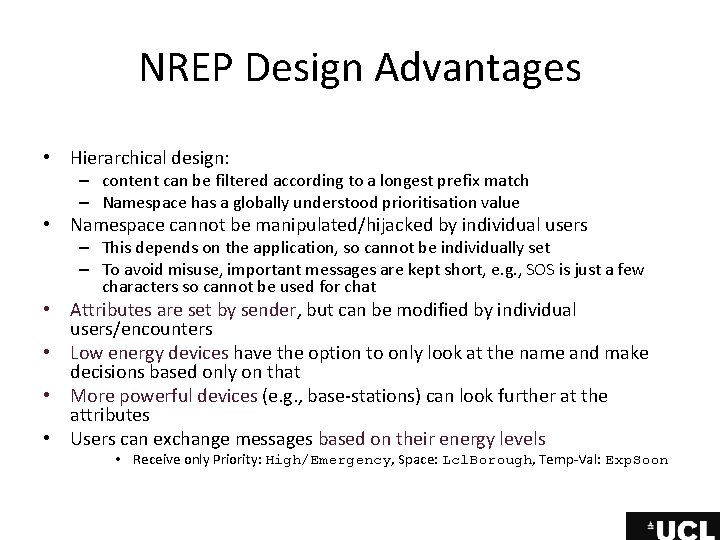 NREP Design Advantages

• Hierarchical design:
– content can be filtered according to a longest prefix match
– Namespace has a globally understood prioritisation value
• Namespace cannot be manipulated/hijacked by individual users
– This depends on the application, so cannot be individually set
– To avoid misuse, important messages are kept short, e.g., SOS is just a few characters so cannot be used for chat
• Attributes are set by sender, but can be modified by individual users/encounters
• Low energy devices have the option to only look at the name and make decisions based only on that
• More powerful devices (e.g., base-stations) can look further at the attributes
• Users can exchange messages based on their energy levels
• Receive only Priority: High/Emergency, Space: LclBorough, Temp-Val: ExpSoon

UCL